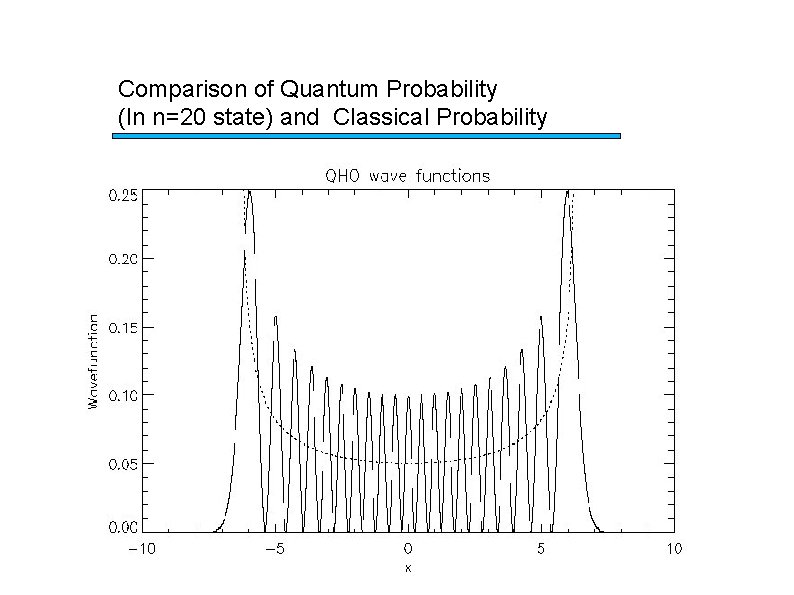 Comparison of Quantum Probability
(In n=20 state) and Classical Probability

QHO wave functions

Wavefunction

0.25
0.20
0.15
0.10
0.05
0.00

−10
−5
0
5
10

x